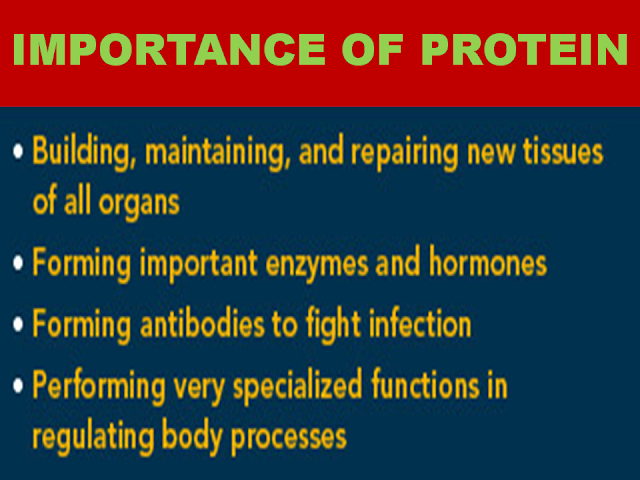 IMPORTANCE OF PROTEIN

• Building, maintaining, and repairing new tissues of all organs

• Forming important enzymes and hormones

• Forming antibodies to fight infection

• Performing very specialized functions in regulating body processes